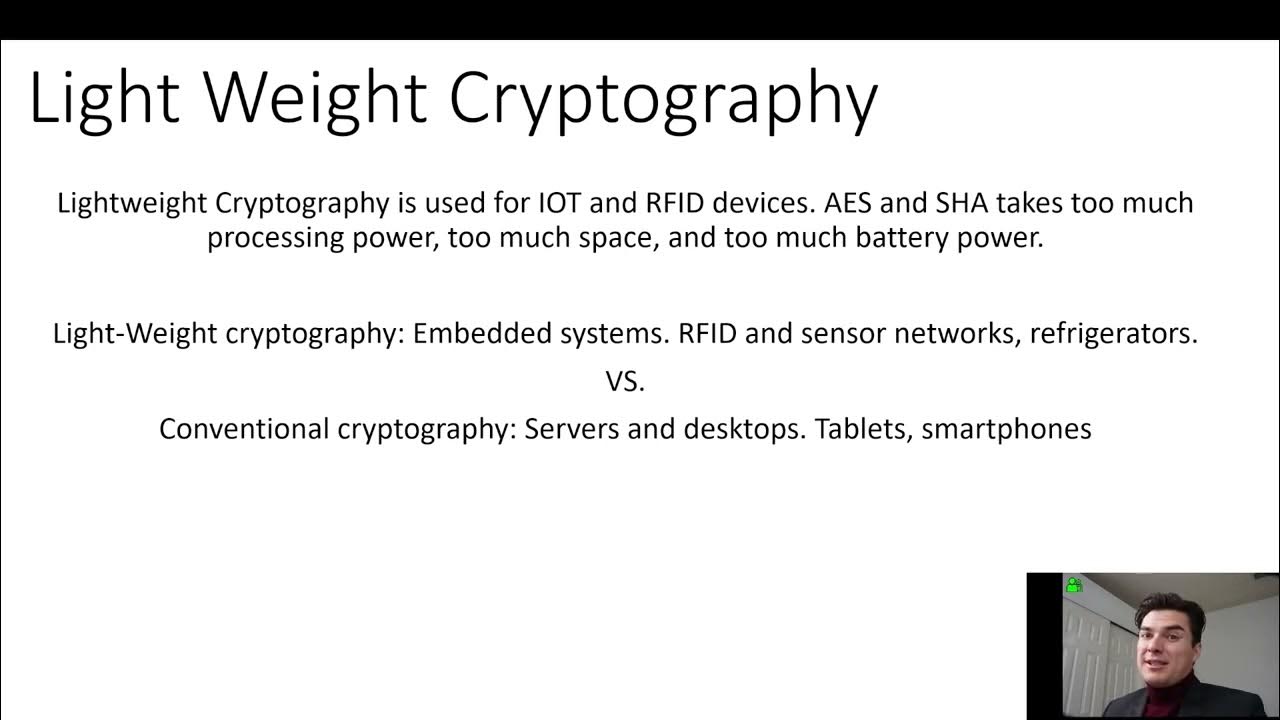 Light Weight Cryptography

Lightweight Cryptography is used for IOT and RFID devices. AES and SHA takes too much processing power, too much space, and too much battery power.

Light-Weight cryptography: Embedded systems. RFID and sensor networks, refrigerators.

VS.

Conventional cryptography: Servers and desktops. Tablets, smartphones